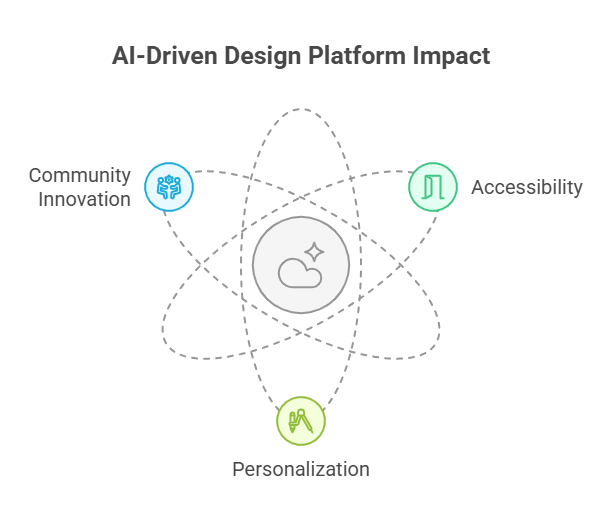 AI-Driven Design Platform Impact

Community Innovation

Accessibility

Personalization